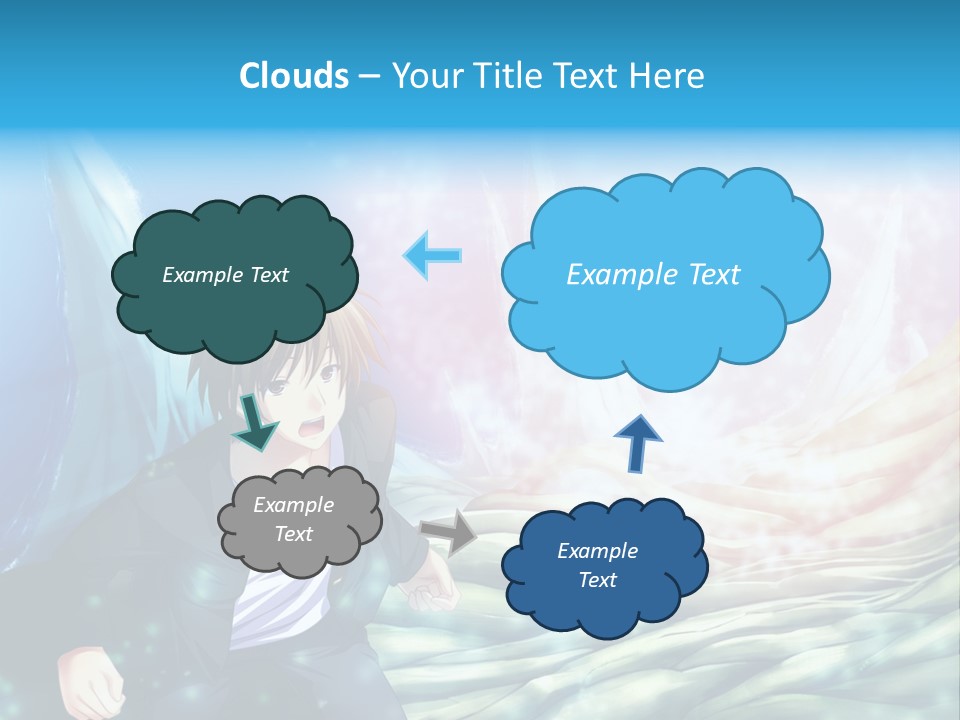 Clouds – Your Title Text Here

Example Text

Example Text

Example Text

Example Text